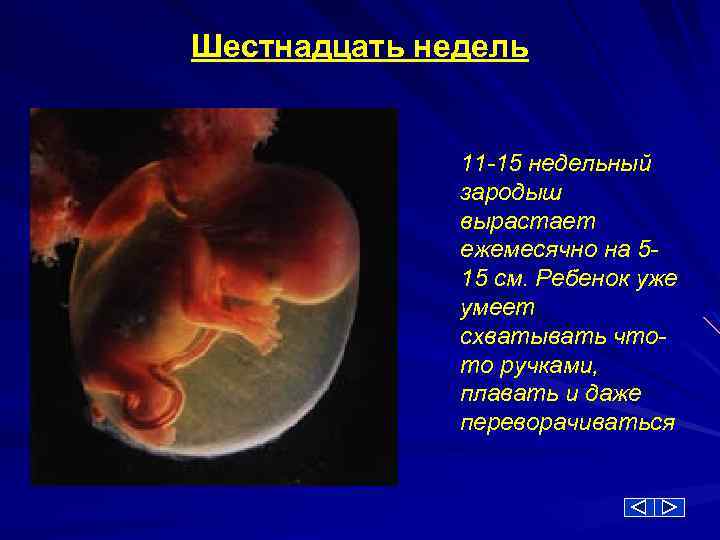 Шестнадцать недель

11-15 недельный зародыш вырастает ежемесячно на 5-15 см. Ребенок уже умеет схватывать что-то ручками, плавать и даже переворачиваться